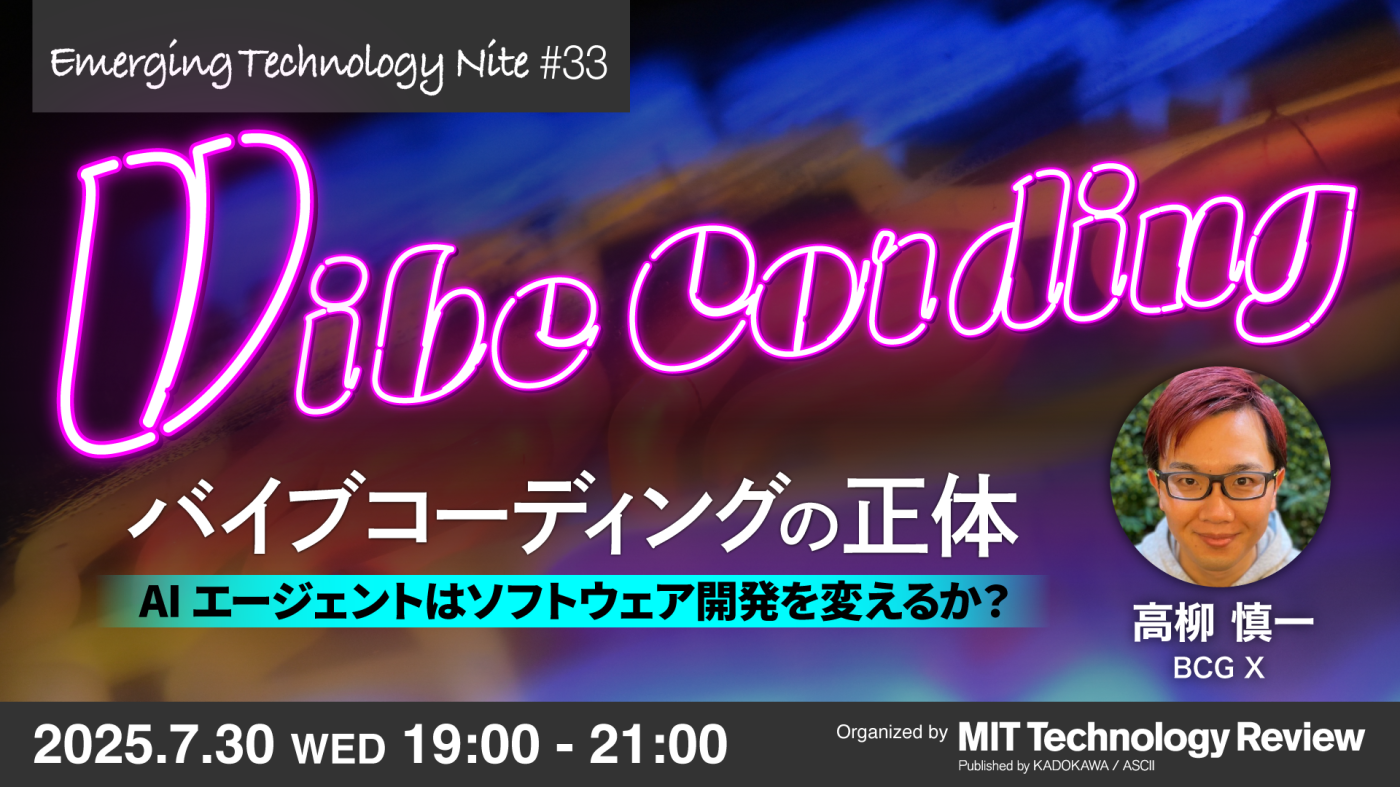 Emerging Technology Nite #33

Vibe Coding

バイブコーディングの正体

AI エージェントはソフトウェア開発を変えるか？

高柳 慎一
BCG X

2025.7.30 WED 19:00 - 21:00

Organized by MIT Technology Review
Published by KADOKAWA / ASCII